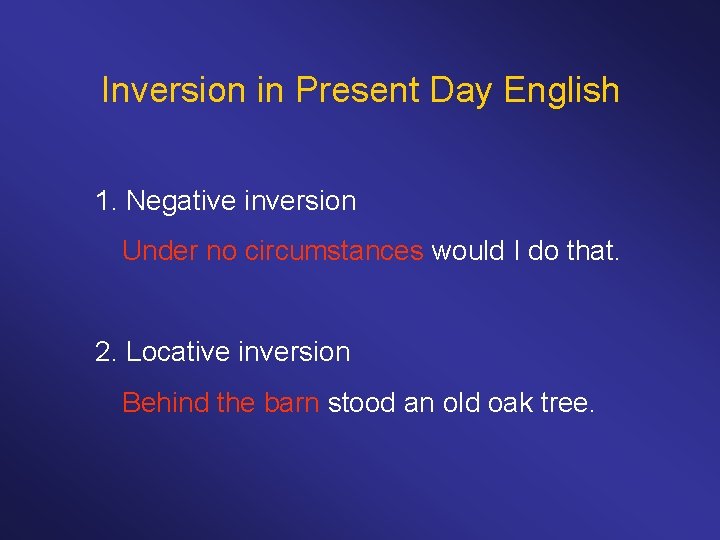 Inversion in Present Day English

1. Negative inversion

Under no circumstances would I do that.

2. Locative inversion

Behind the barn stood an old oak tree.